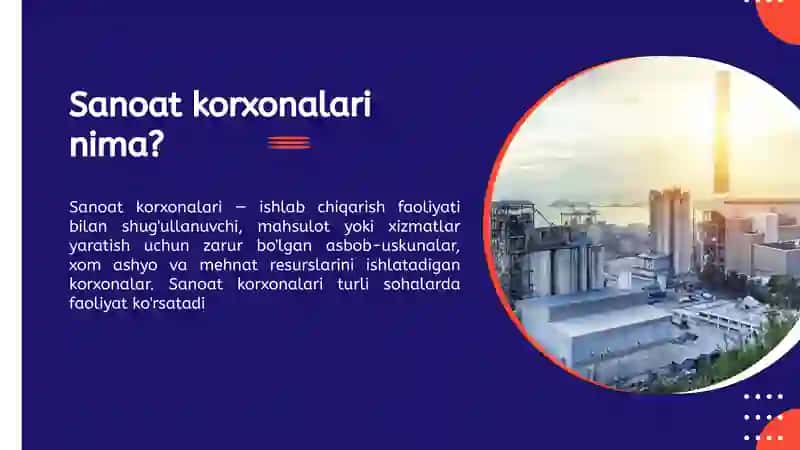 Sanoat korxonalari nima?

Sanoat korxonalari — ishlab chiqarish faoliyati bilan shug'ullanuvchi, mahsulot yoki xizmatlar yaratish uchun zarur bo'lgan asbob-uskunalar, xom ashyo va mehnat resurslarini ishlatadigan korxonalar. Sanoat korxonalari turli sohalarda faoliyat ko'rsatadi